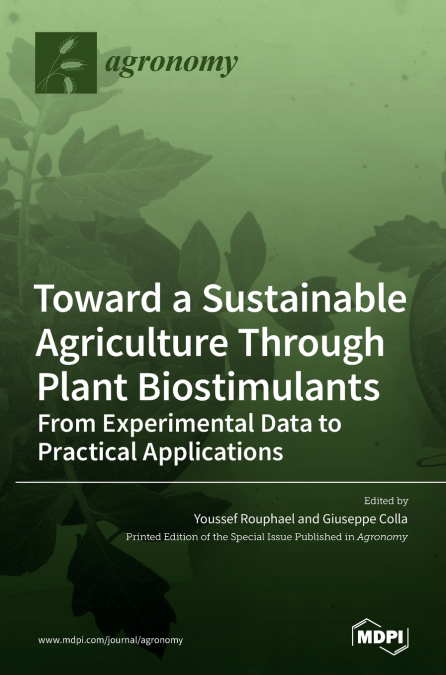 agronomy

Toward a Sustainable Agriculture Through Plant Biostimulants
From Experimental Data to Practical Applications

Edited by
Youssef Rouphael and Giuseppe Colla
Printed Edition of the Special Issue Published in Agronomy

www.mdpi.com/journal/agronomy

MDPI